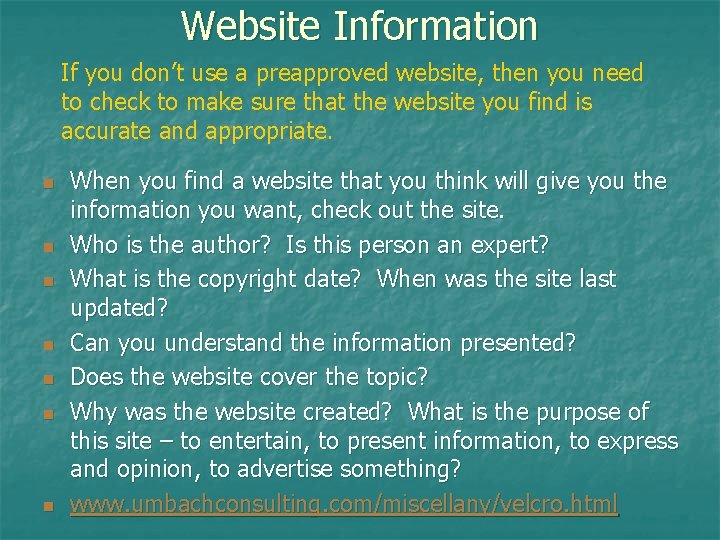 Website Information

If you don't use a preapproved website, then you need to check to make sure that the website you find is accurate and appropriate.

- When you find a website that you think will give you the information you want, check out the site.
- Who is the author? Is this person an expert?
- What is the copyright date? When was the site last updated?
- Can you understand the information presented?
- Does the website cover the topic?
- Why was the website created? What is the purpose of this site – to entertain, to present information, to express and opinion, to advertise something?
- www.umbachconsulting.com/miscellany/velcro.html